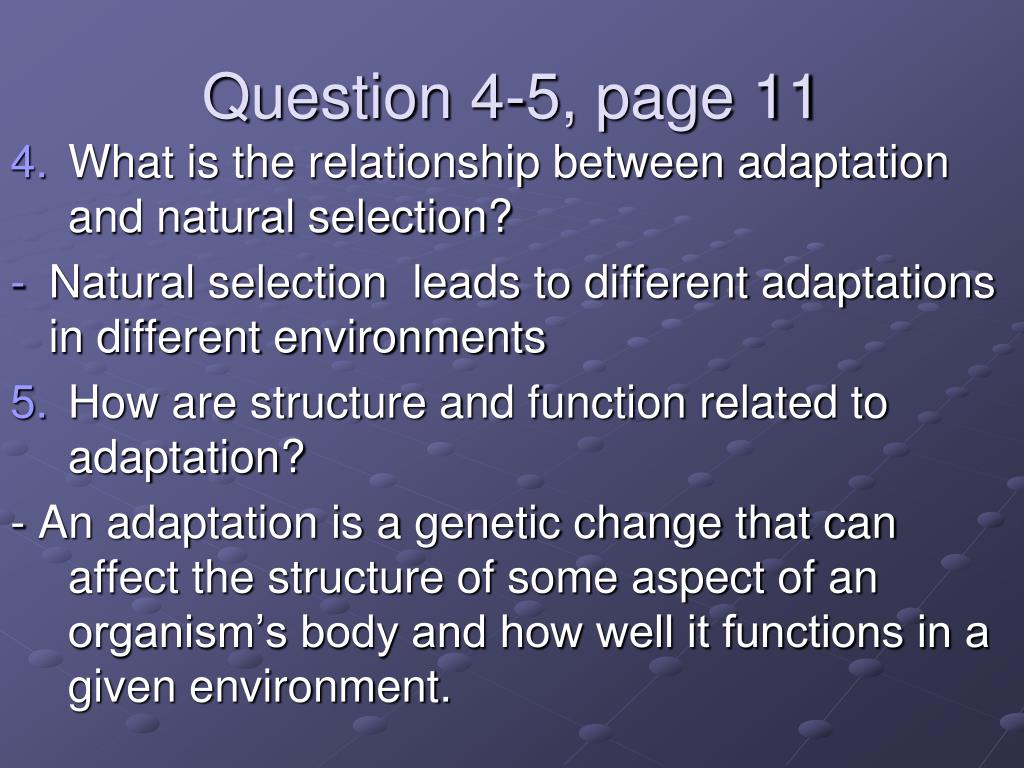 Question 4-5, page 11

4. What is the relationship between adaptation and natural selection?

- Natural selection  leads to different adaptations in different environments

5. How are structure and function related to adaptation?

- An adaptation is a genetic change that can affect the structure of some aspect of an organism’s body and how well it functions in a given environment.